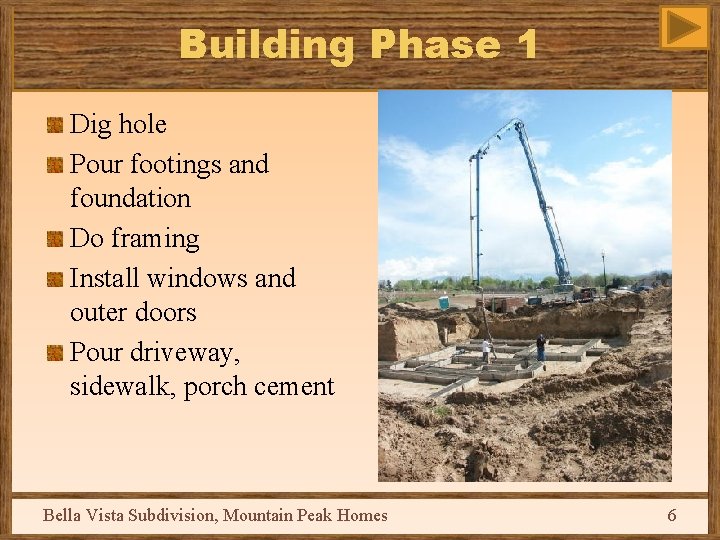 Building Phase 1

Dig hole
Pour footings and foundation
Do framing
Install windows and outer doors
Pour driveway, sidewalk, porch cement

Bella Vista Subdivision, Mountain Peak Homes

6